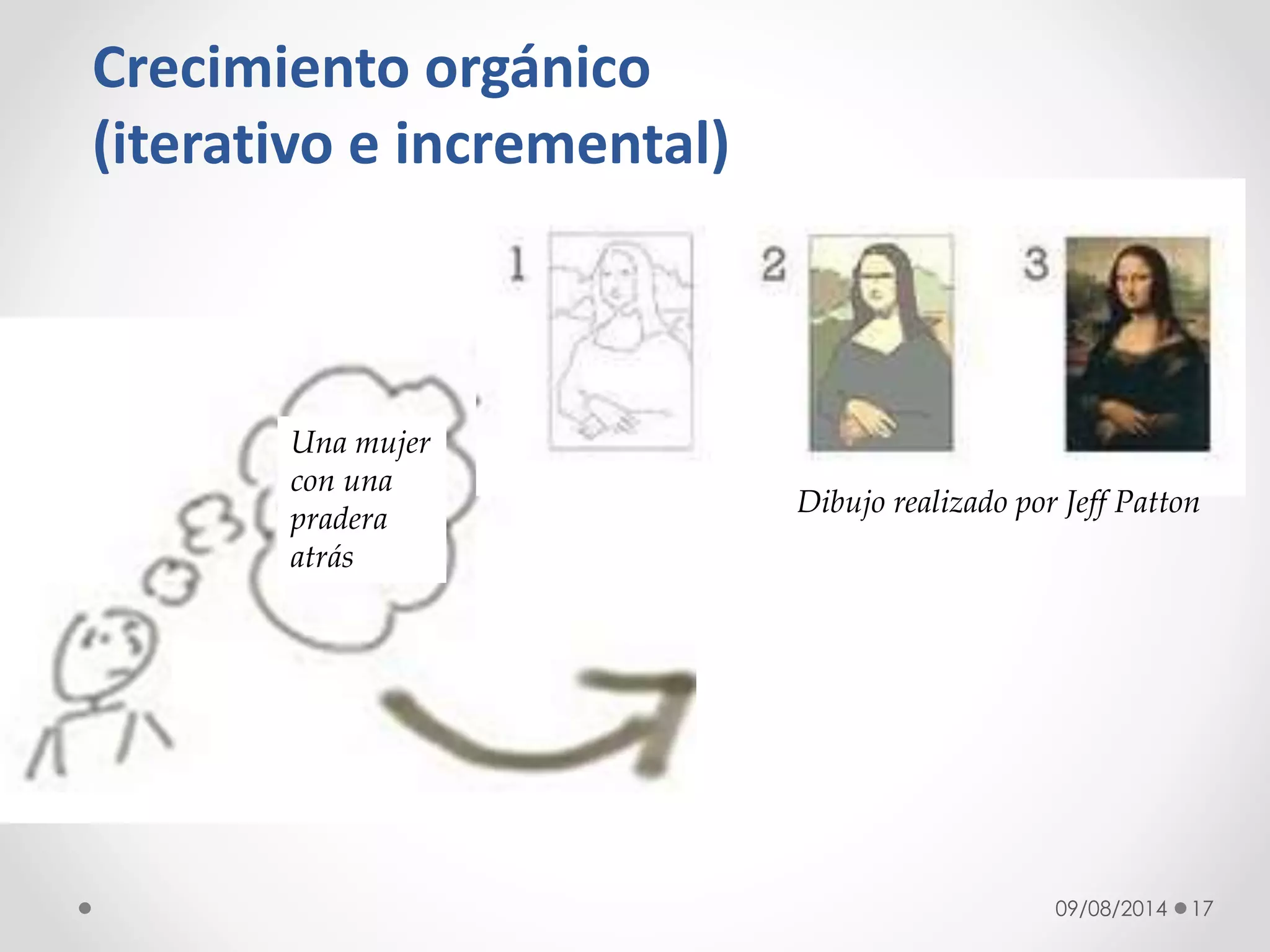 Crecimiento orgánico (iterativo e incremental)

1

2

3

Una mujer con una pradera atrás

Dibujo realizado por Jeff Patton

09/08/2014 17